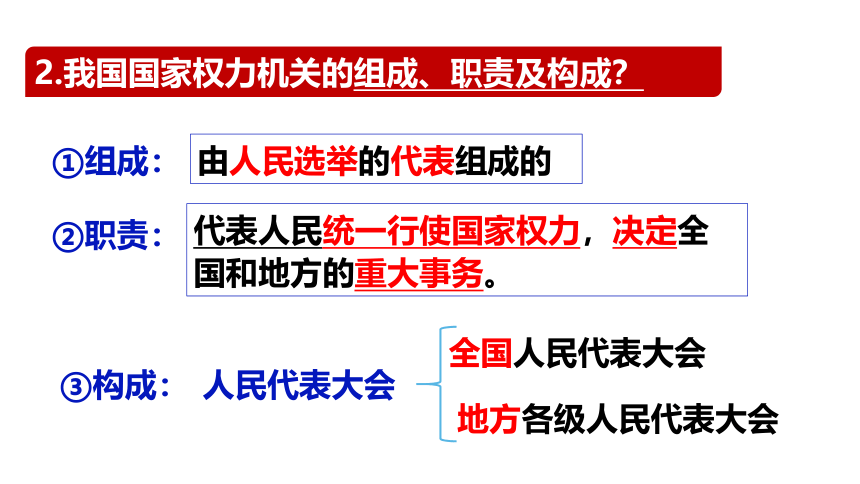 2.我国国家权力机关的组成、职责及构成？

①组成： 由人民选举的代表组成的

②职责： 代表人民统一行使国家权力，决定全国和地方的重大事务。

③构成： 人民代表大会

全国人民代表大会

地方各级人民代表大会